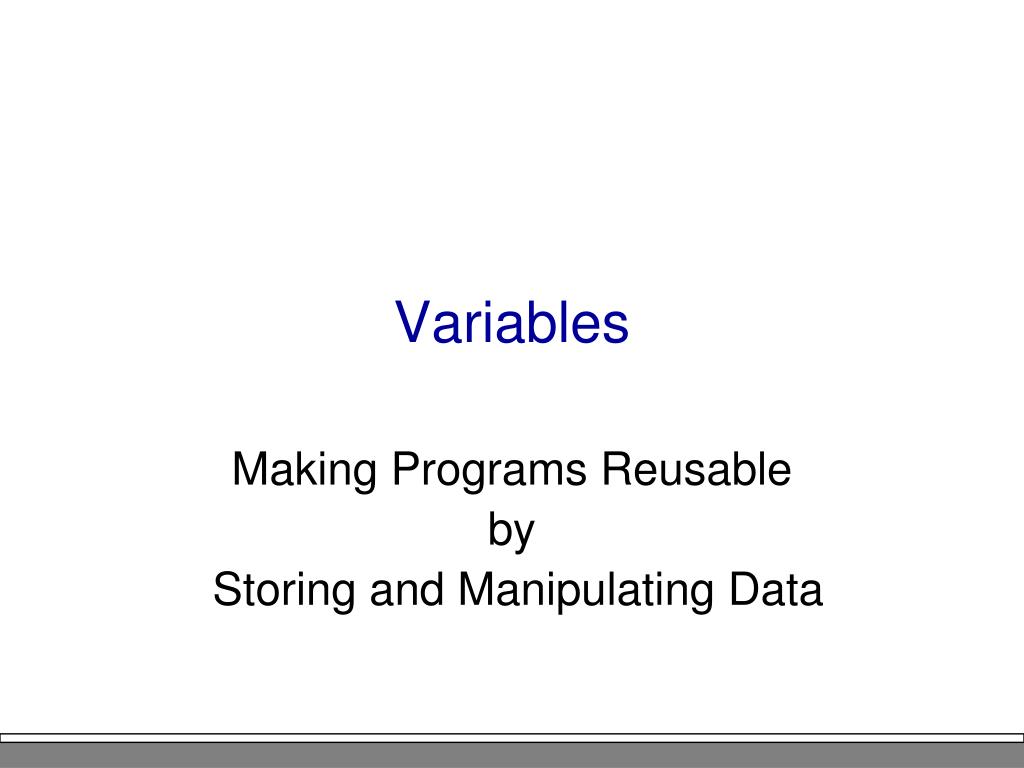 Variables

Making Programs Reusable
by
Storing and Manipulating Data